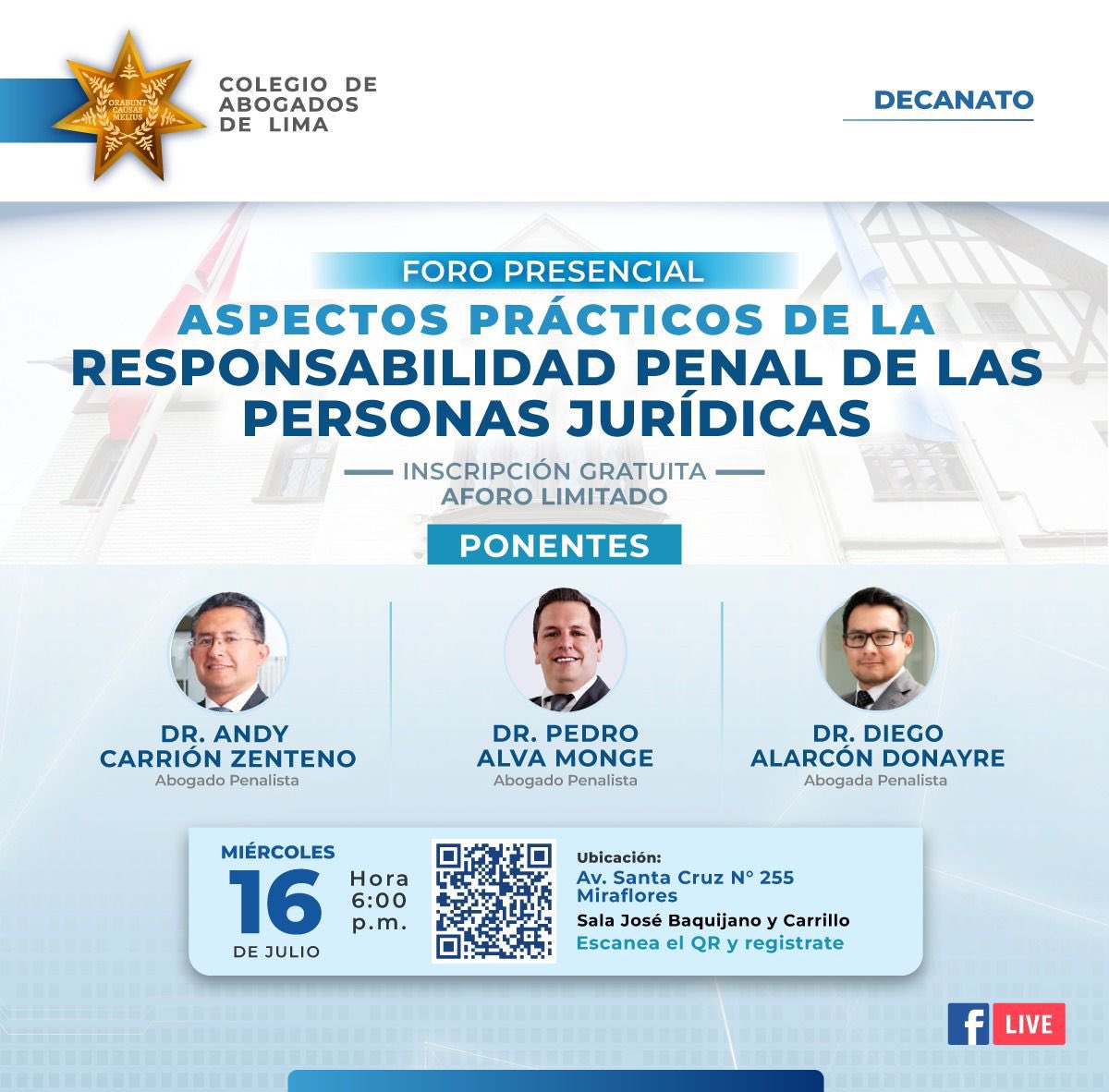 ORABUNT CAUSAS MELIUS

COLEGIO DE ABOGADOS DE LIMA

DECANATO

FORO PRESENCIAL

ASPECTOS PRÁCTICOS DE LA RESPONSABILIDAD PENAL DE LAS PERSONAS JURÍDICAS

INSCRIPCIÓN GRATUITA
AFORO LIMITADO

PONENTES

DR. ANDY CARRIÓN ZENTENO
Abogado Penalista

DR. PEDRO ALVA MONGE
Abogado Penalista

DR. DIEGO ALARCÓN DONAYRE
Abogada Penalista

MIÉRCOLES
16
DE JULIO

Hora
6:00
p.m.

Ubicación:
Av. Santa Cruz N° 255
Miraflores
Sala José Baquijano y Carrillo
Escanea el QR y registrate

f LIVE